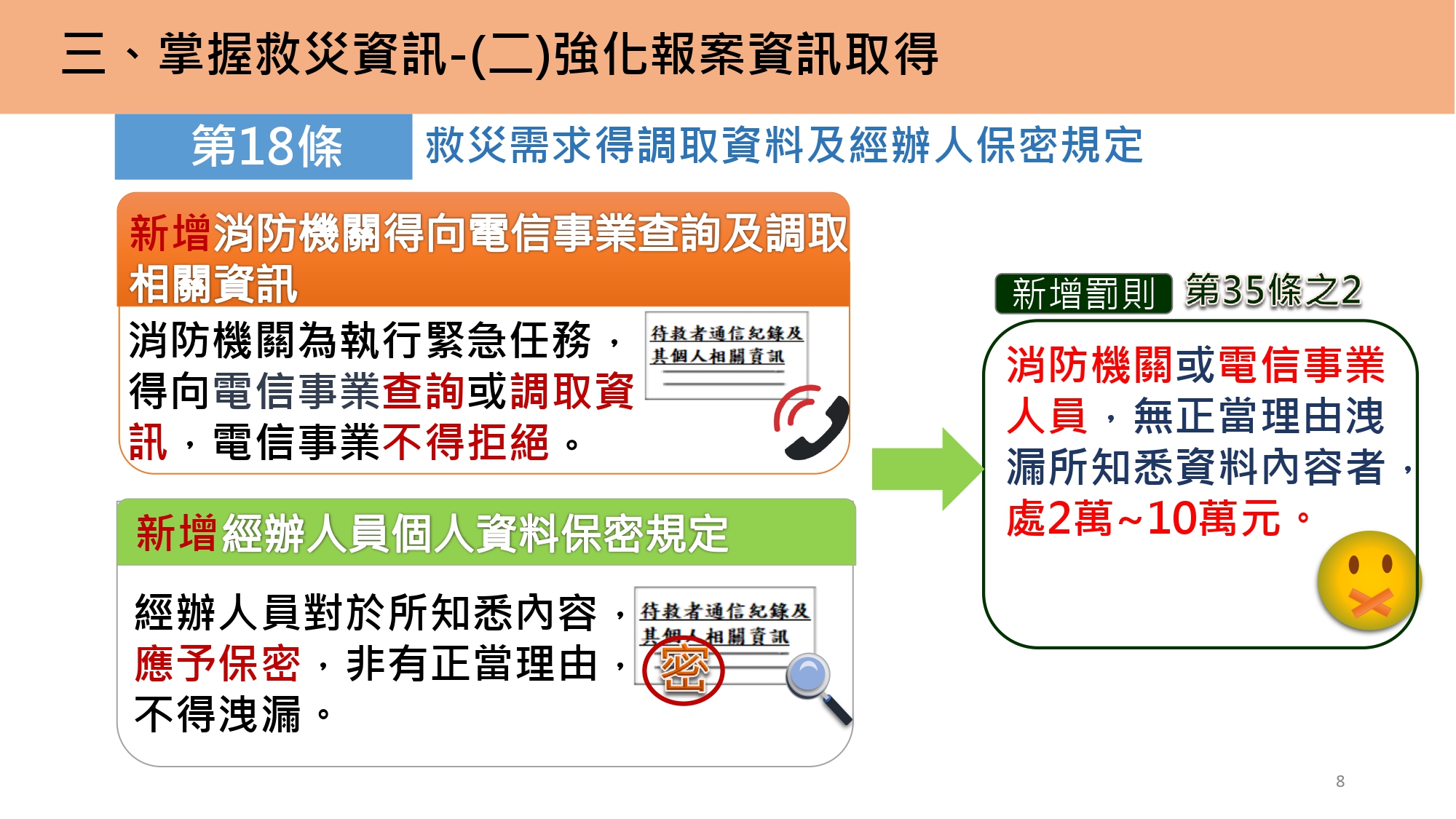 三、掌握救災資訊-(二)強化報案資訊取得

第18條 救災需求得調取資料及經辦人保密規定

新增消防機關得向電信事業查詢及調取相關資訊

消防機關為執行緊急任務，得向電信事業查詢或調取資訊，電信事業不得拒絕。

待救者通信紀錄及其個人相關資訊

新增經辦人員個人資料保密規定

經辦人員對於所知悉內容，應予保密，非有正當理由，不得洩漏。

待救者通信紀錄及其個人相關資訊

密

新增罰則 第35條之2

消防機關或電信事業人員，無正當理由洩漏所知悉資料內容者，處2萬~10萬元。

8